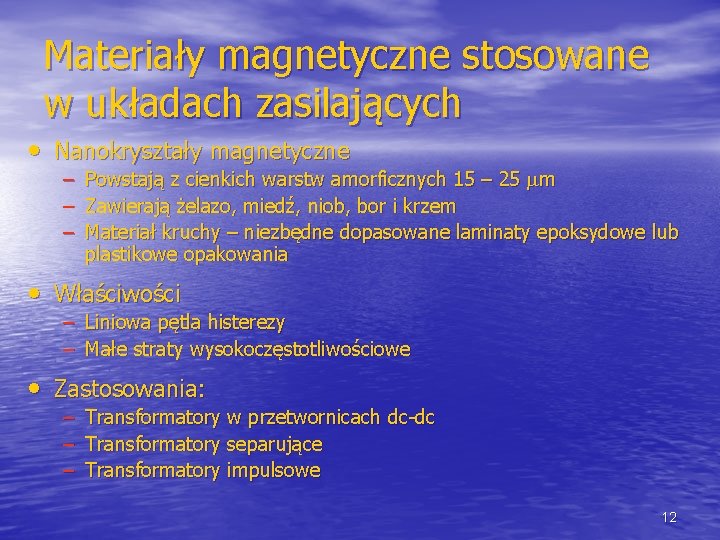 Materiały magnetyczne stosowane w układach zasilających

• Nanokryształy magnetyczne
– Powstają z cienkich warstw amorficznych 15 – 25 $\mu$m
– Zawierają żelazo, miedź, niob, bor i krzem
– Materiał kruchy – niezbędne dopasowane laminaty epoksydowe lub plastikowe opakowania

• Właściwości
– Liniowa pętla histerezy
– Małe straty wysokoczęstotliwościowe

• Zastosowania:
– Transformatory w przetwornicach dc-dc
– Transformatory separujące
– Transformatory impulsowe

12